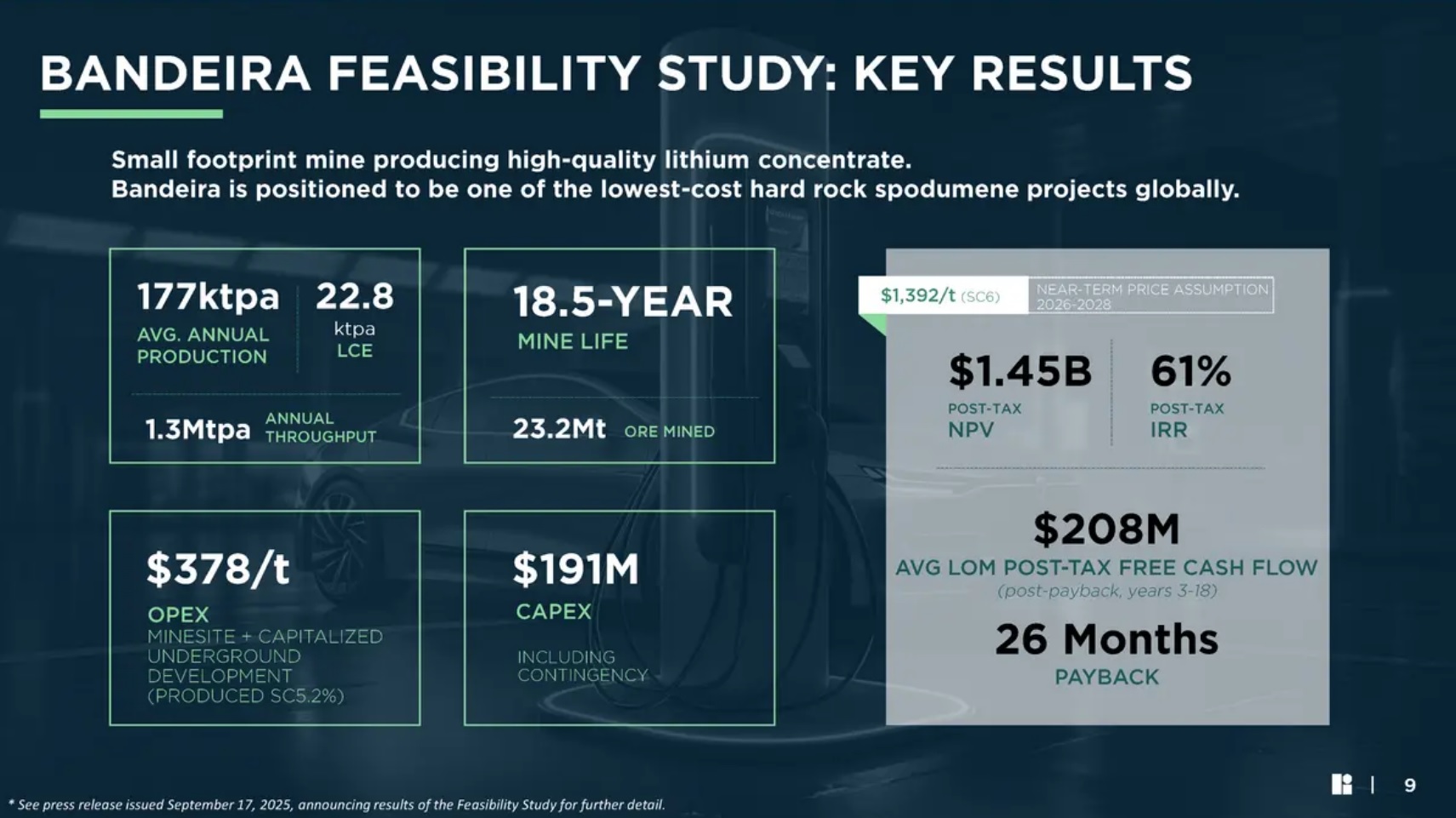 BANDEIRA FEASIBILITY STUDY: KEY RESULTS

Small footprint mine producing high-quality lithium concentrate.
Bandeira is positioned to be one of the lowest-cost hard rock spodumene projects globally.

177ktpa
AVG. ANNUAL PRODUCTION

22.8
ktpa
LCE

1.3Mtpa ANNUAL THROUGHPUT

18.5-YEAR
MINE LIFE

23.2Mt ORE MINED

$378/t
OPEX
MINESITE + CAPITALIZED UNDERGROUND DEVELOPMENT (PRODUCED SC5.2%)

$191M
CAPEX
INCLUDING CONTINGENCY

$1,392/t (SC6)
NEAR-TERM PRICE ASSUMPTION 2026-2028

$1.45B
POST-TAX
NPV

61%
POST-TAX
IRR

$208M
AVG LOM POST-TAX FREE CASH FLOW
(post-payback, years 3-18)

26 Months
PAYBACK

* See press release issued September 17, 2025, announcing results of the Feasibility Study for further detail.

| 9